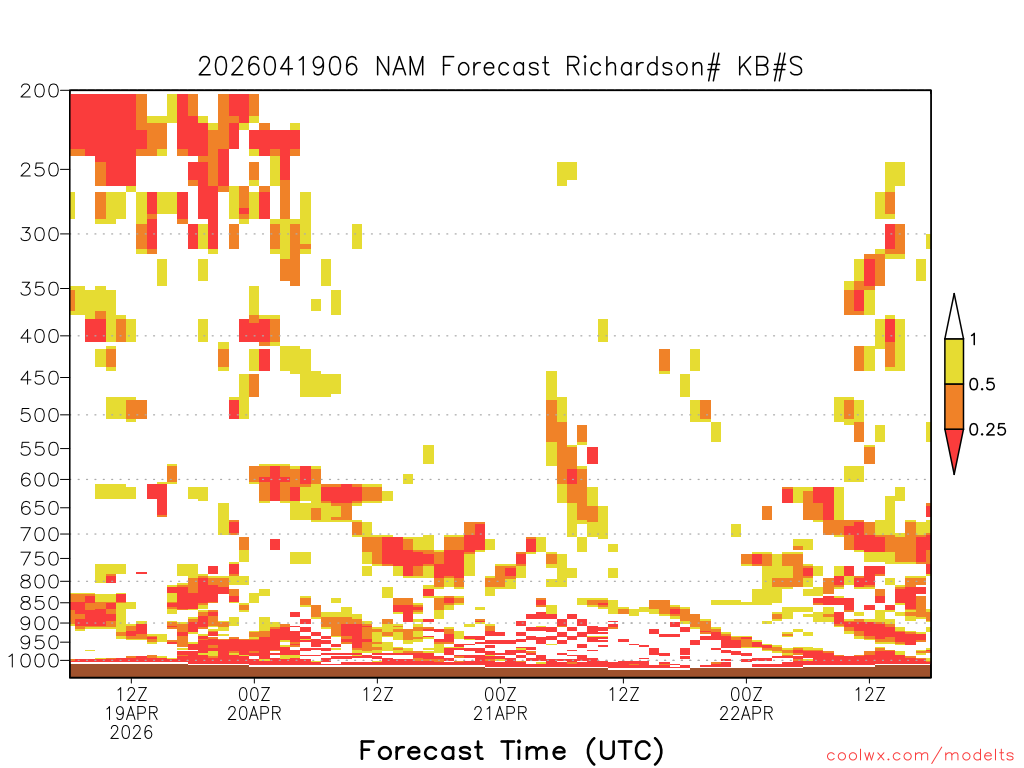 2026041906 NAM Forecast Richardson# KB#S

200
250
300
350
400
450
500
550
600
650
700
750
800
850
900
950
1000

1
0.5
0.25

12Z 19APR 2026
00Z 20APR
12Z
00Z 21APR
12Z
00Z 22APR
12Z

Forecast Time (UTC)

coolwx.com/modelts